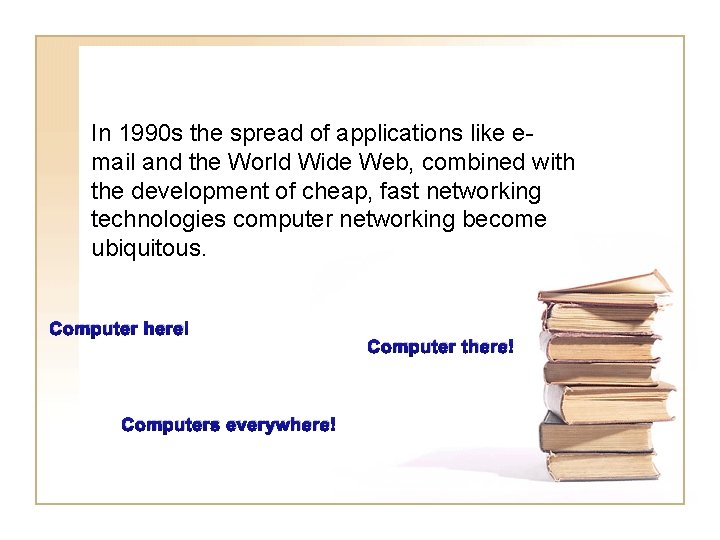 In 1990s the spread of applications like e-mail and the World Wide Web, combined with the development of cheap, fast networking technologies computer networking become ubiquitous.

Computer here!

Computer there!

Computers everywhere!